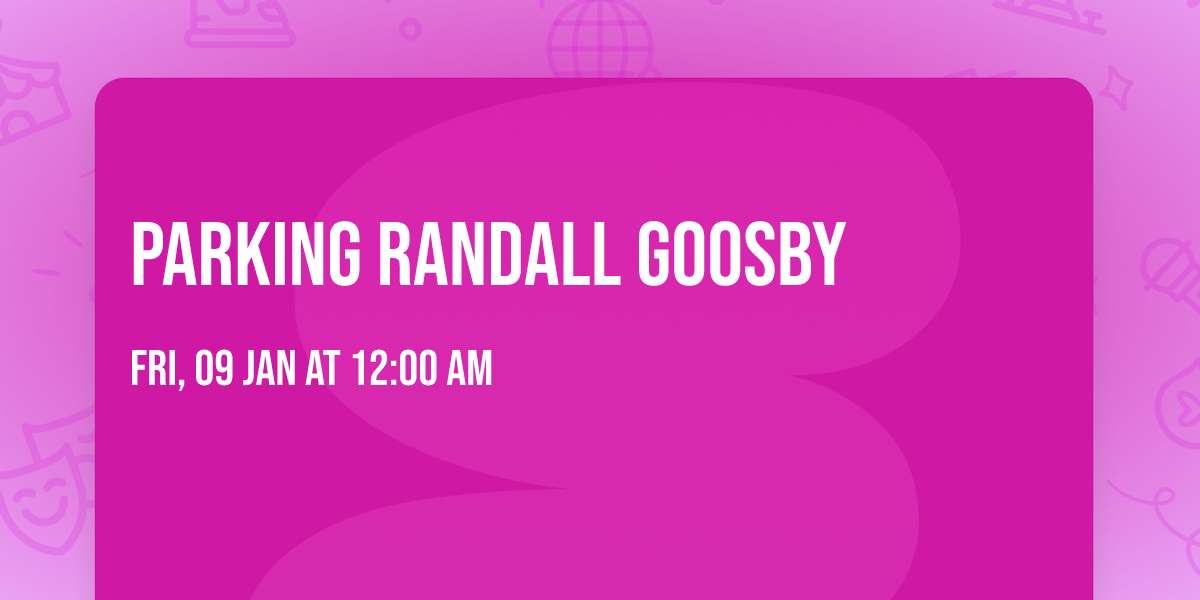 PARKING RANDALL GOOSBY

FRI, 09 JAN AT 12:00 AM